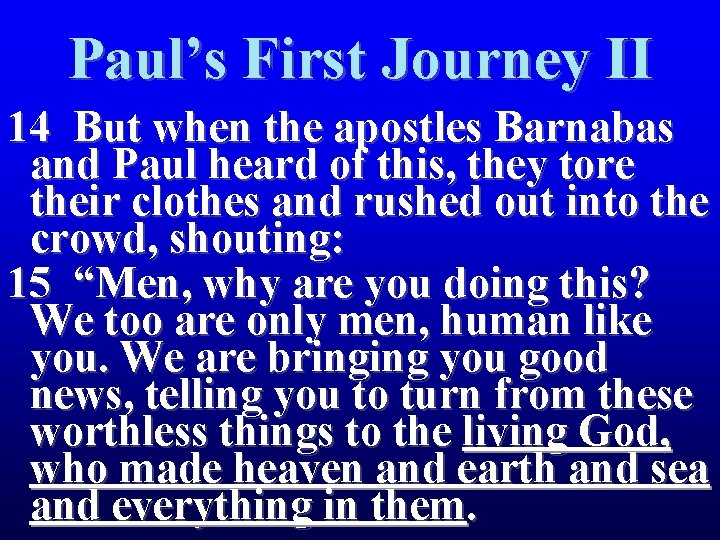 Paul’s First Journey II

14 But when the apostles Barnabas and Paul heard of this, they tore their clothes and rushed out into the crowd, shouting:

15 “Men, why are you doing this? We too are only men, human like you. We are bringing you good news, telling you to turn from these worthless things to the living God, who made heaven and earth and sea and everything in them.